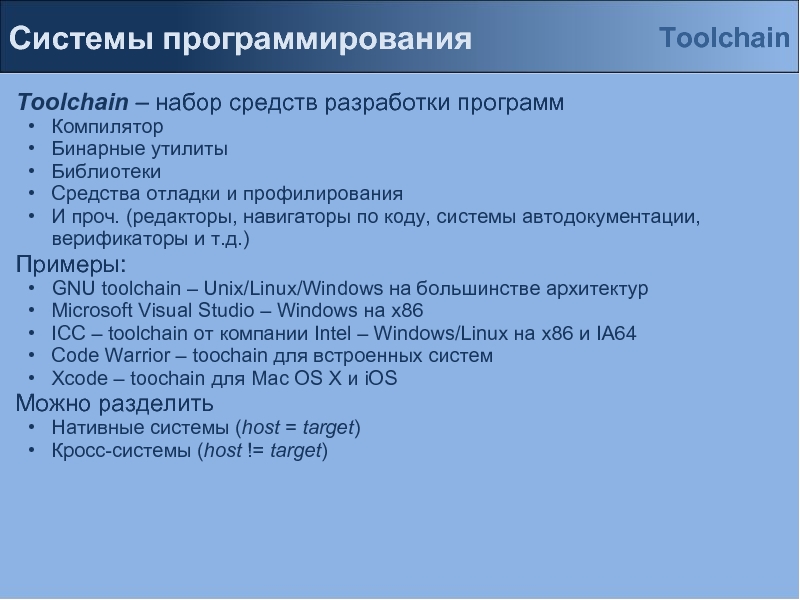 Системы программирования Toolchain

Toolchain – набор средств разработки программ
• Компилятор
• Бинарные утилиты
• Библиотеки
• Средства отладки и профилирования
• И проч. (редакторы, навигаторы по коду, системы автодокументации, верификаторы и т.д.)

Примеры:
• GNU toolchain – Unix/Linux/Windows на большинстве архитектур
• Microsoft Visual Studio – Windows на x86
• ICC – toolchain от компании Intel – Windows/Linux на x86 и IA64
• Code Warrior – toochain для встроенных систем
• Xcode – toochain для Mac OS X и iOS

Можно разделить
• Нативные системы (host = target)
• Кросс-системы (host != target)